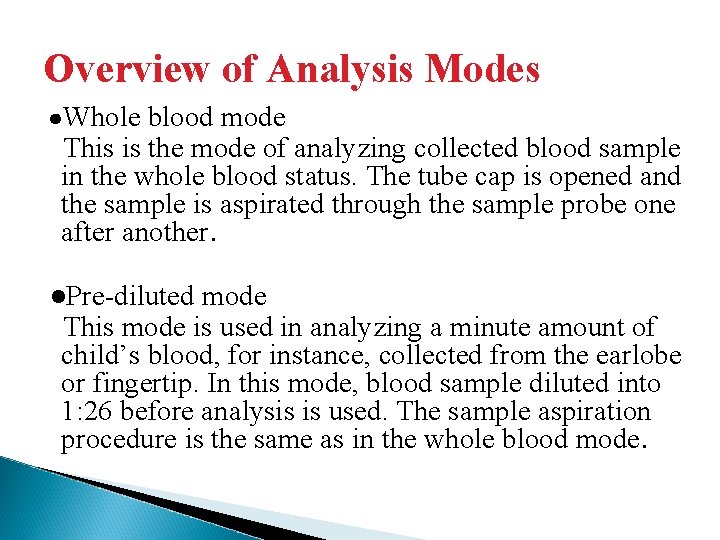 Overview of Analysis Modes

●Whole blood mode

This is the mode of analyzing collected blood sample in the whole blood status. The tube cap is opened and the sample is aspirated through the sample probe one after another.

●Pre-diluted mode

This mode is used in analyzing a minute amount of child's blood, for instance, collected from the earlobe or fingertip. In this mode, blood sample diluted into 1:26 before analysis is used. The sample aspiration procedure is the same as in the whole blood mode.